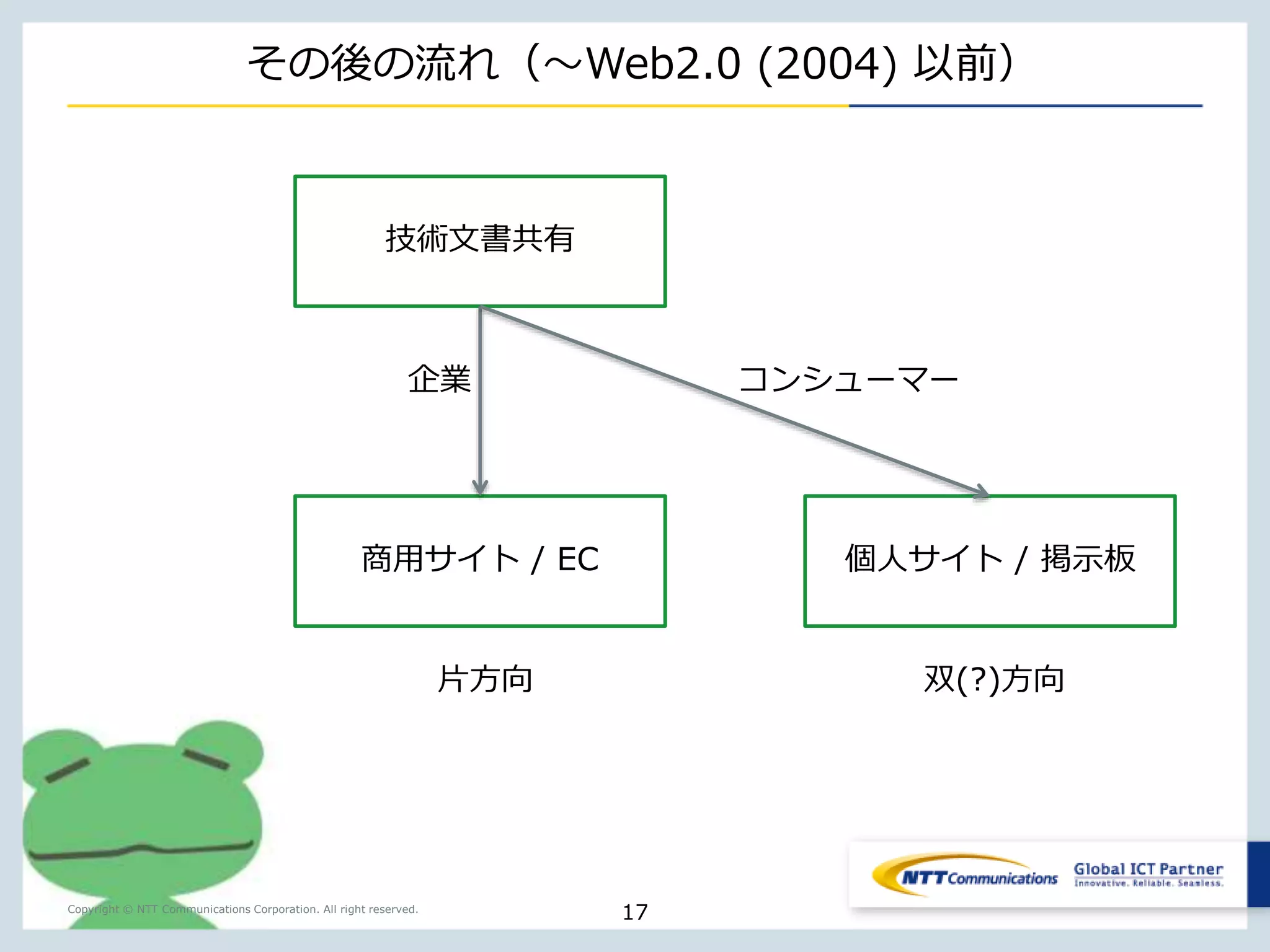 その後の流れ（～Web2.0 (2004) 以前）

技術文書共有

企業

コンシューマー

商用サイト / EC

個人サイト / 掲示板

片方向

双(?)方向

Copyright © NTT Communications Corporation. All right reserved.

17

NTT Communications

Global ICT Partner
Innovative. Reliable. Seamless.